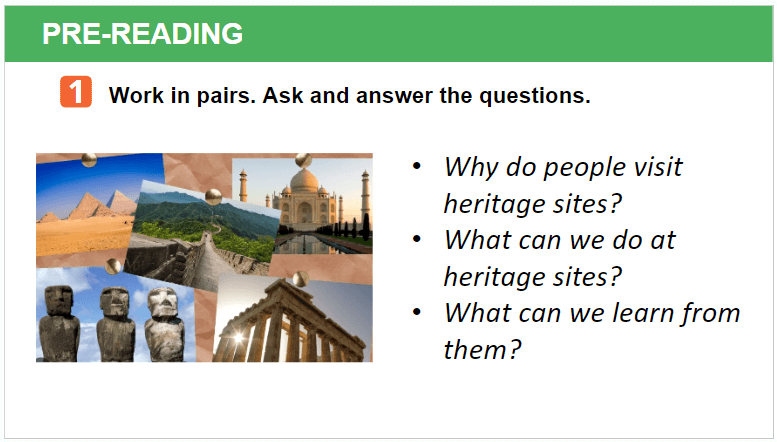 PRE-READING

1 Work in pairs. Ask and answer the questions.

• Why do people visit heritage sites?
• What can we do at heritage sites?
• What can we learn from them?